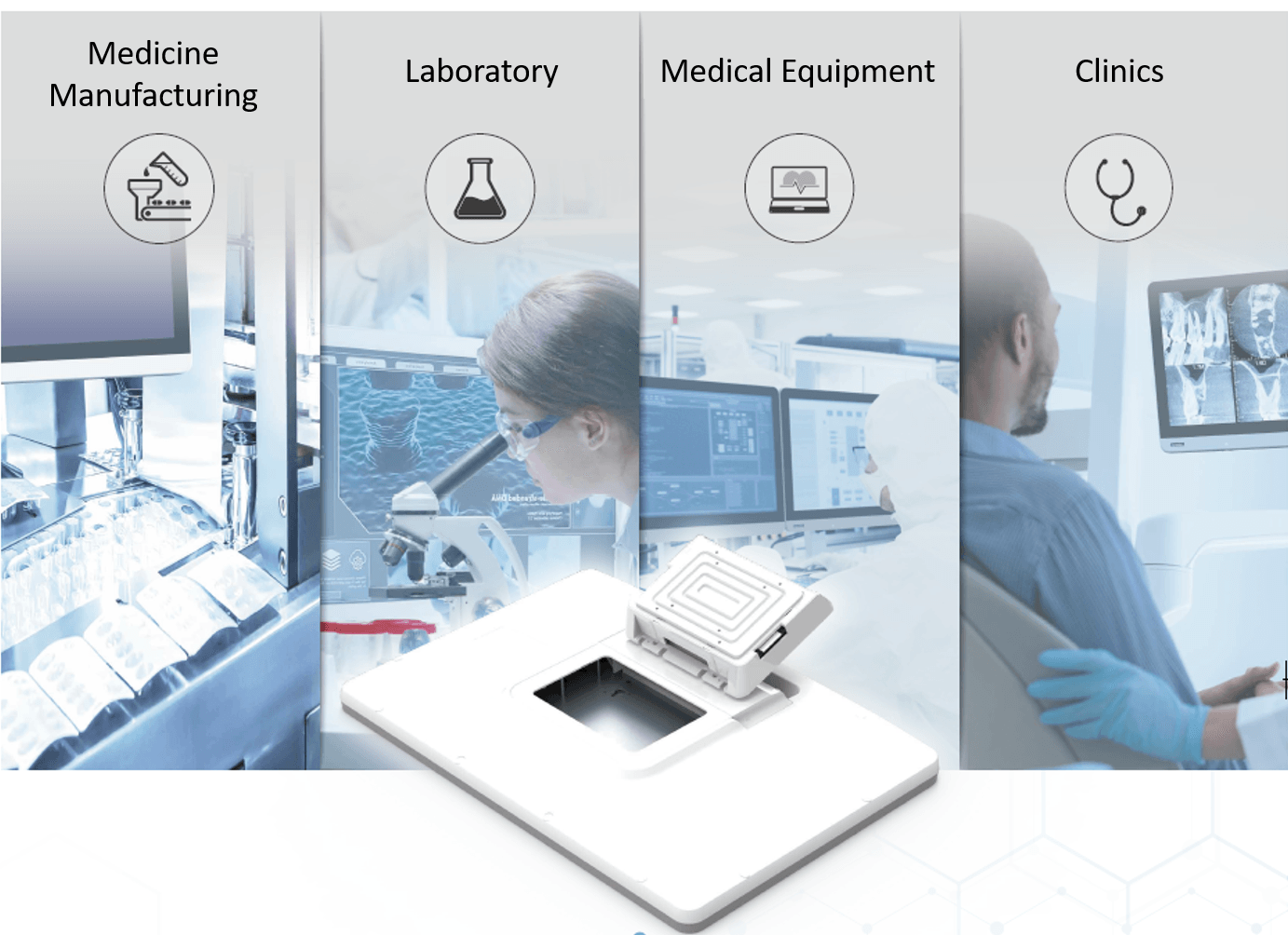 Medicine Manufacturing

Laboratory

Medical Equipment

Clinics